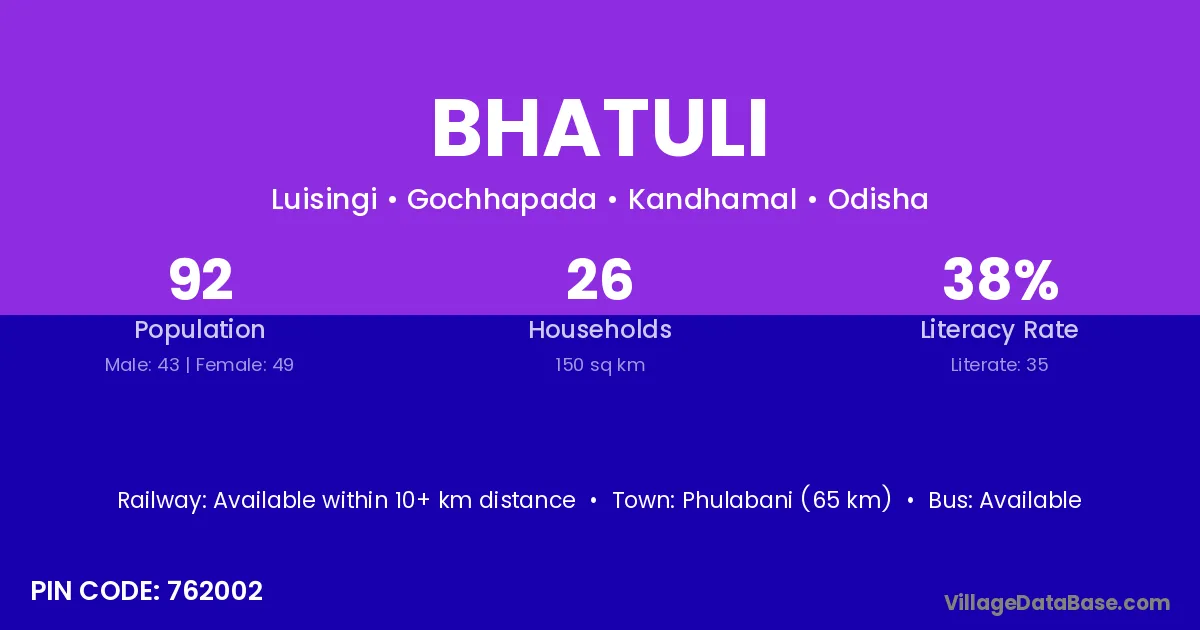 BHATULI

Luisingi • Gochhapada • Kandhamal • Odisha

92
Population
Male: 43 | Female: 49

26
Households
150 sq km

38%
Literacy Rate
Literate: 35

Railway: Available within 10+ km distance • Town: Phulabani (65 km) • Bus: Available

PIN CODE: 762002

VillageDataBase.com